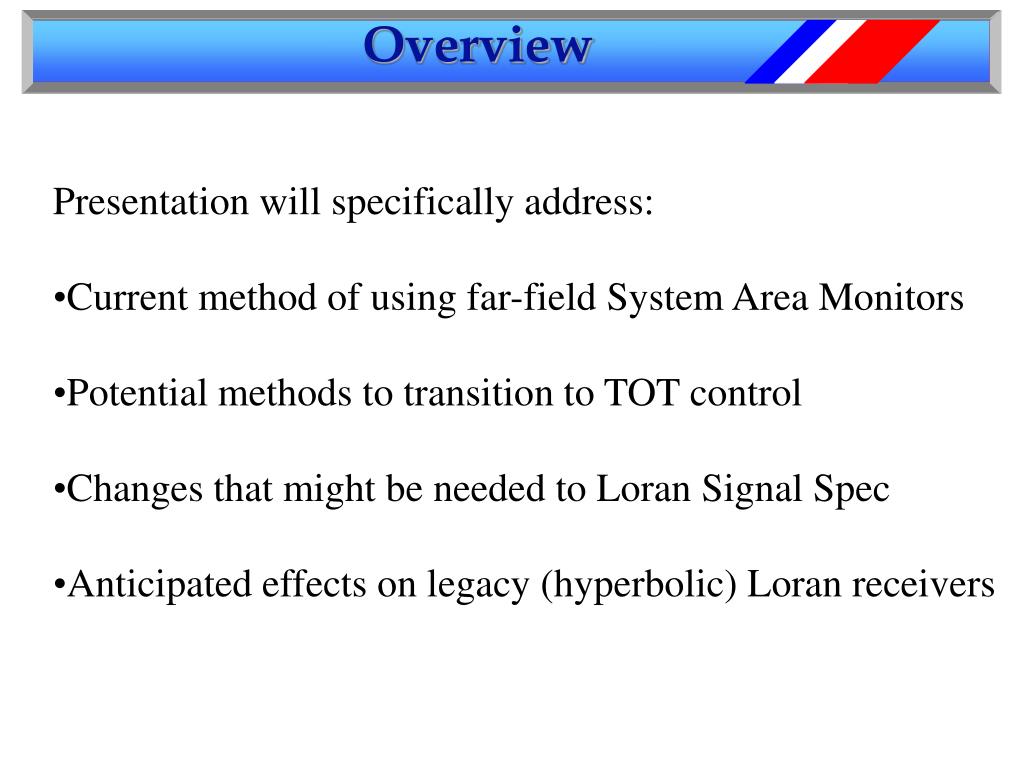 Overview

Presentation will specifically address:

•Current method of using far-field System Area Monitors

•Potential methods to transition to TOT control

•Changes that might be needed to Loran Signal Spec

•Anticipated effects on legacy (hyperbolic) Loran receivers